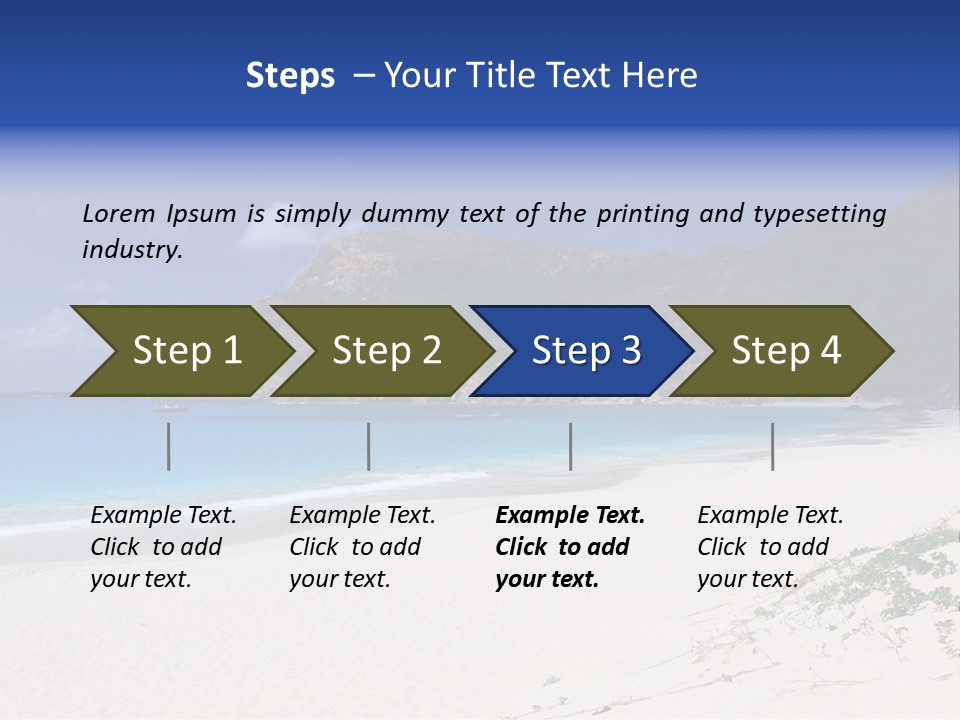 Steps – Your Title Text Here

Lorem Ipsum is simply dummy text of the printing and typesetting industry.

Step 1

Step 2

Step 3

Step 4

Example Text. Click to add your text.

Example Text. Click to add your text.

Example Text. Click to add your text.

Example Text. Click to add your text.